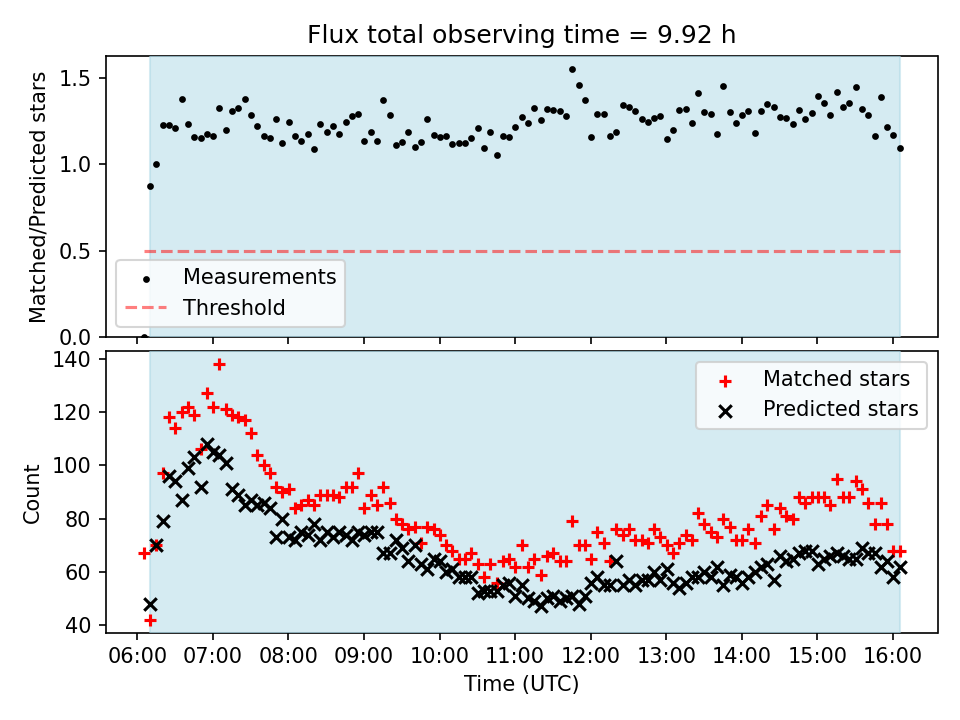 Flux total observing time = 9.92 h

Matched/Predicted stars

1.5
1.0
0.5
0.0

Measurements
Threshold

Count

140
120
100
80
60
40

Matched stars
Predicted stars

06:00 07:00 08:00 09:00 10:00 11:00 12:00 13:00 14:00 15:00 16:00

Time (UTC)